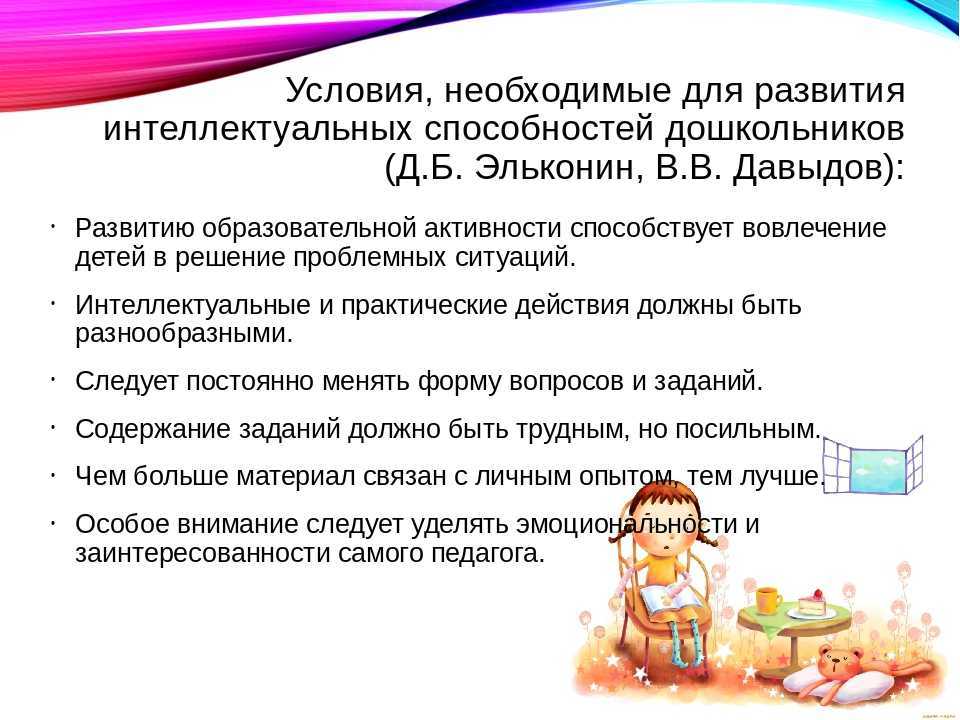 Условия, необходимые для развития интеллектуальных способностей дошкольников (Д.Б. Эльконин, В.В. Давыдов):

• Развитию образовательной активности способствует вовлечение детей в решение проблемных ситуаций.

• Интеллектуальные и практические действия должны быть разнообразными.

• Следует постоянно менять форму вопросов и заданий.

• Содержание заданий должно быть трудным, но посильным.

• Чем больше материал связан с личным опытом, тем лучше.

• Особое внимание следует уделять эмоциональности и заинтересованности самого педагога.